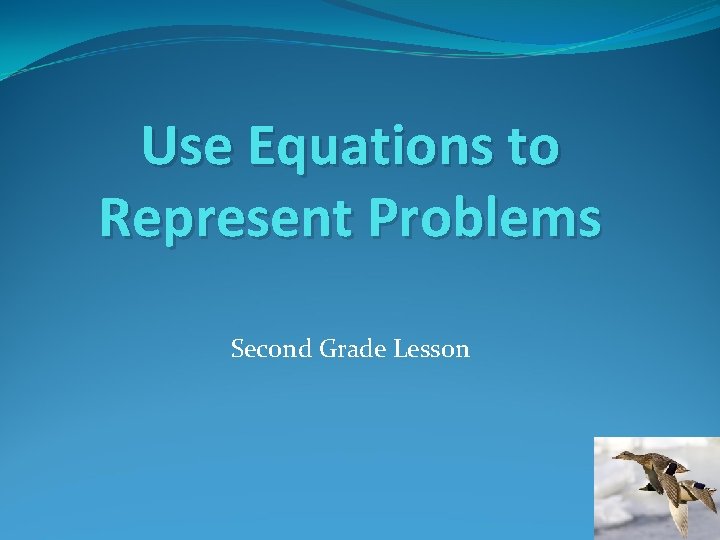 Use Equations to Represent Problems

Second Grade Lesson